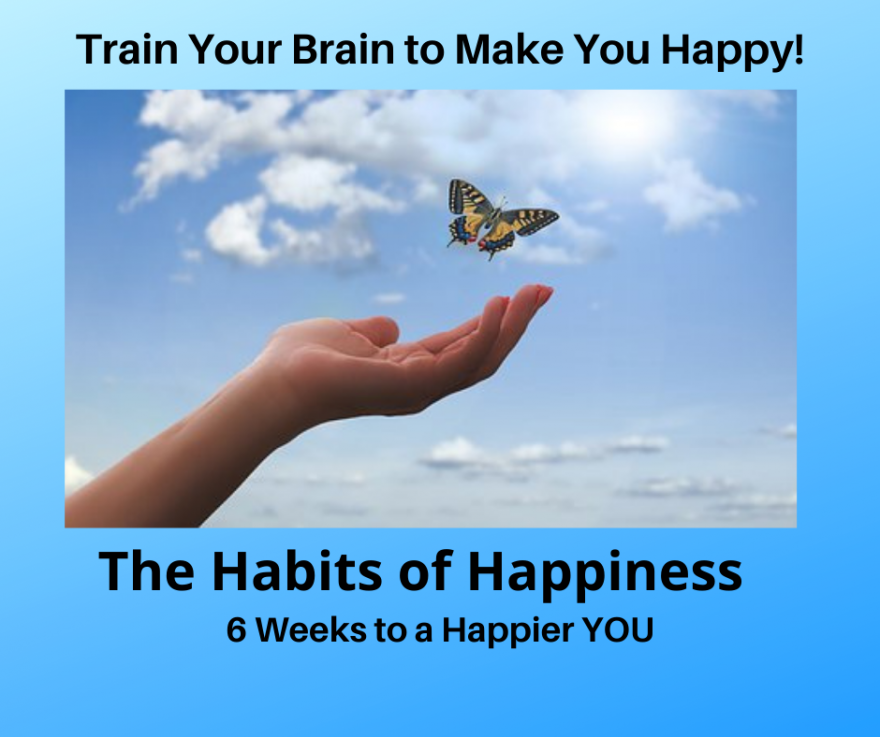 Train Your Brain to Make You Happy!

The Habits of Happiness

6 Weeks to a Happier YOU